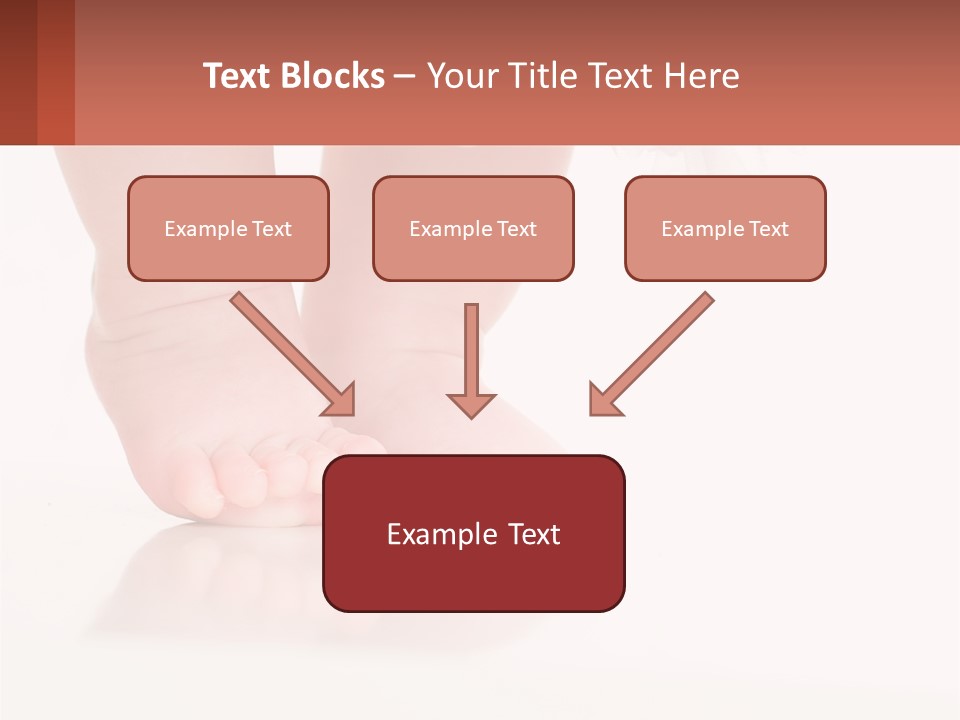 Text Blocks – Your Title Text Here

Example Text

Example Text

Example Text

Example Text